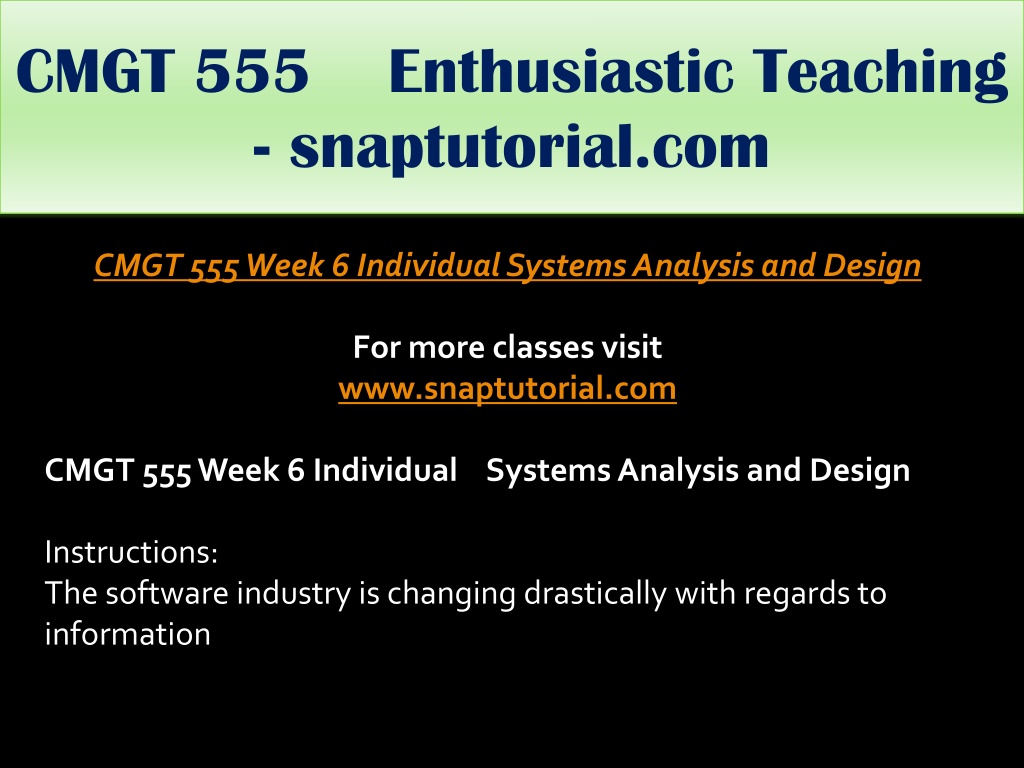 CMGT 555 Enthusiastic Teaching - snaptutorial.com

CMGT 555 Week 6 Individual Systems Analysis and Design

For more classes visit
www.snaptutorial.com

CMGT 555 Week 6 Individual Systems Analysis and Design

Instructions:
The software industry is changing drastically with regards to information